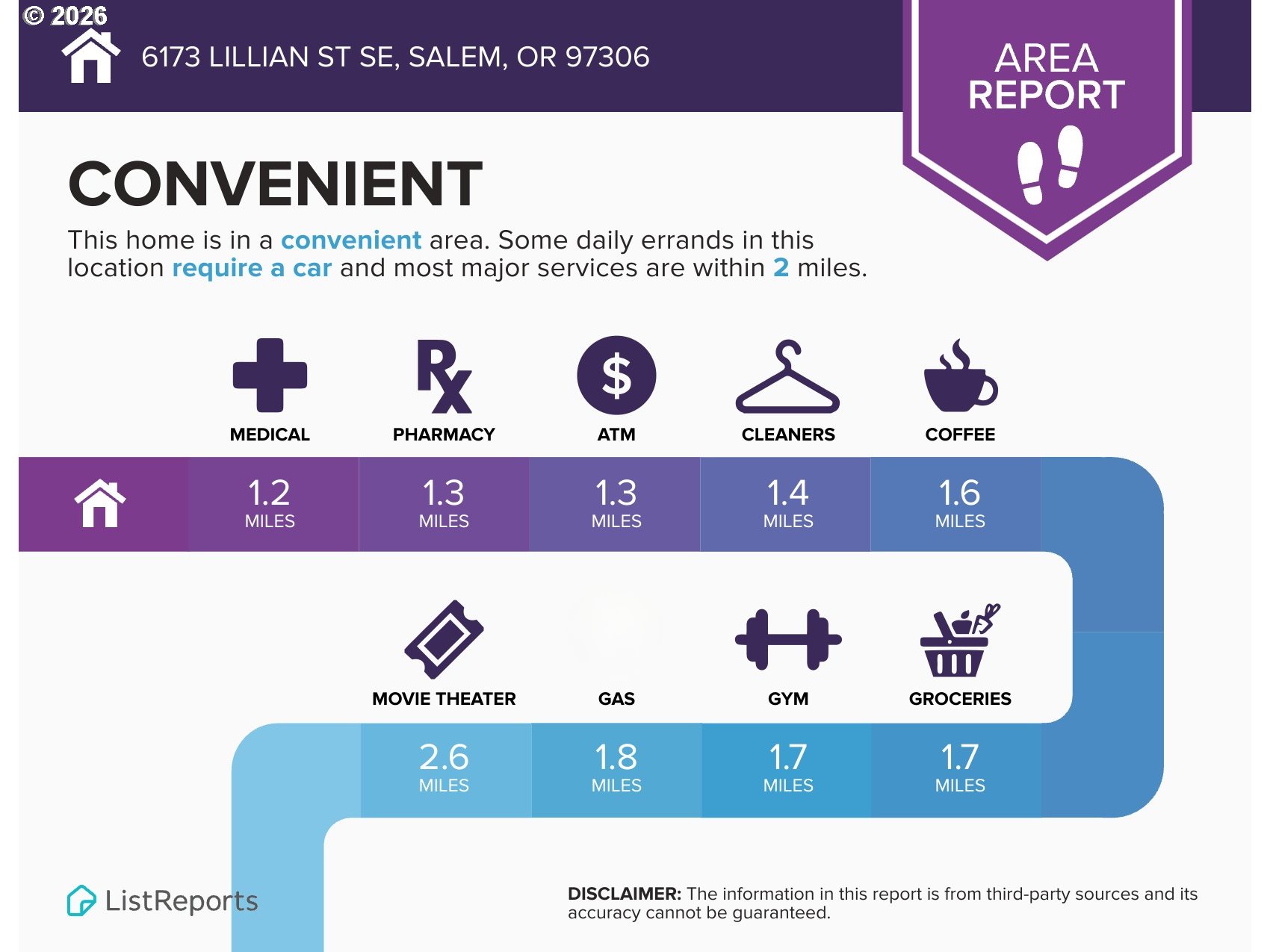 © 2026

6173 LILLIAN ST SE, SALEM, OR 97306

AREA REPORT

CONVENIENT

This home is in a convenient area. Some daily errands in this location require a car and most major services are within 2 miles.

MEDICAL

PHARMACY

ATM

CLEANERS

COFFEE

1.2 MILES

1.3 MILES

1.3 MILES

1.4 MILES

1.6 MILES

MOVIE THEATER

GAS

GYM

GROCERIES

2.6 MILES

1.8 MILES

1.7 MILES

1.7 MILES

ListReports

DISCLAIMER: The information in this report is from third-party sources and its accuracy cannot be guaranteed.